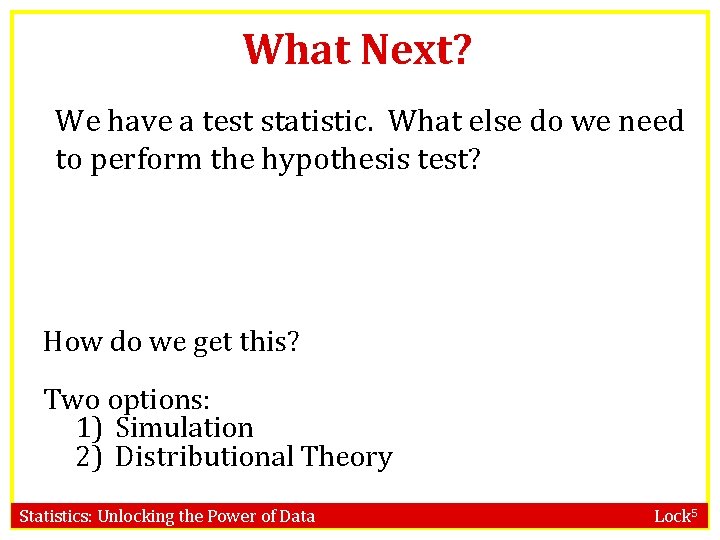 What Next?

We have a test statistic. What else do we need to perform the hypothesis test?

How do we get this?

Two options:
1) Simulation
2) Distributional Theory

Statistics: Unlocking the Power of Data

Lock$^5$